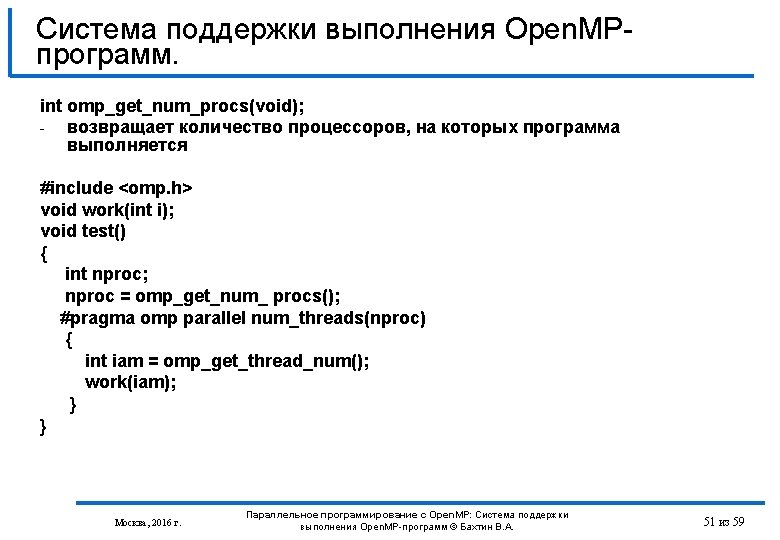 Система поддержки выполнения OpenMP-программ.

int omp_get_num_procs(void);
- возвращает количество процессоров, на которых программа выполняется

#include <omp.h>
void work(int i);
void test()
{
int nproc;
nproc = omp_get_num_ procs();
#pragma omp parallel num_threads(nproc)
{
int iam = omp_get_thread_num();
work(iam);
}
}

Москва, 2016 г.

Параллельное программирование с OpenMP: Система поддержки выполнения OpenMP-программ © Бахтин В.А.

51 из 59